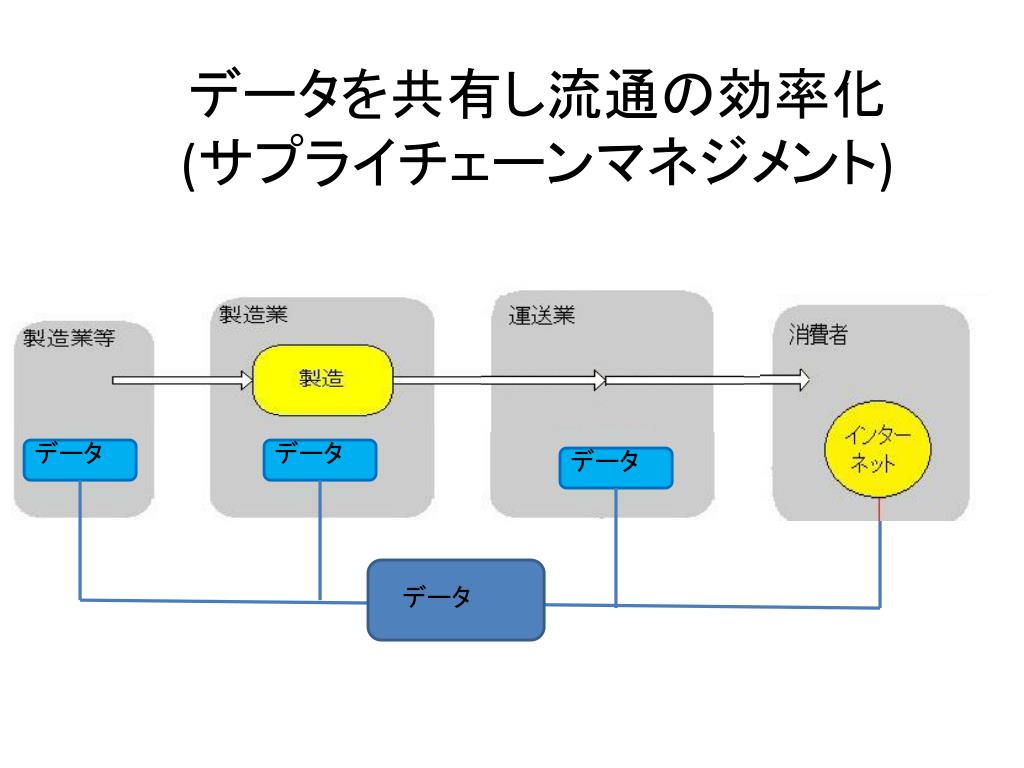 データを共有し流通の効率化
(サプライチェーンマネジメント)

製造業等

データ

製造業

製造

データ

運送業

データ

消費者

インターネット

データ